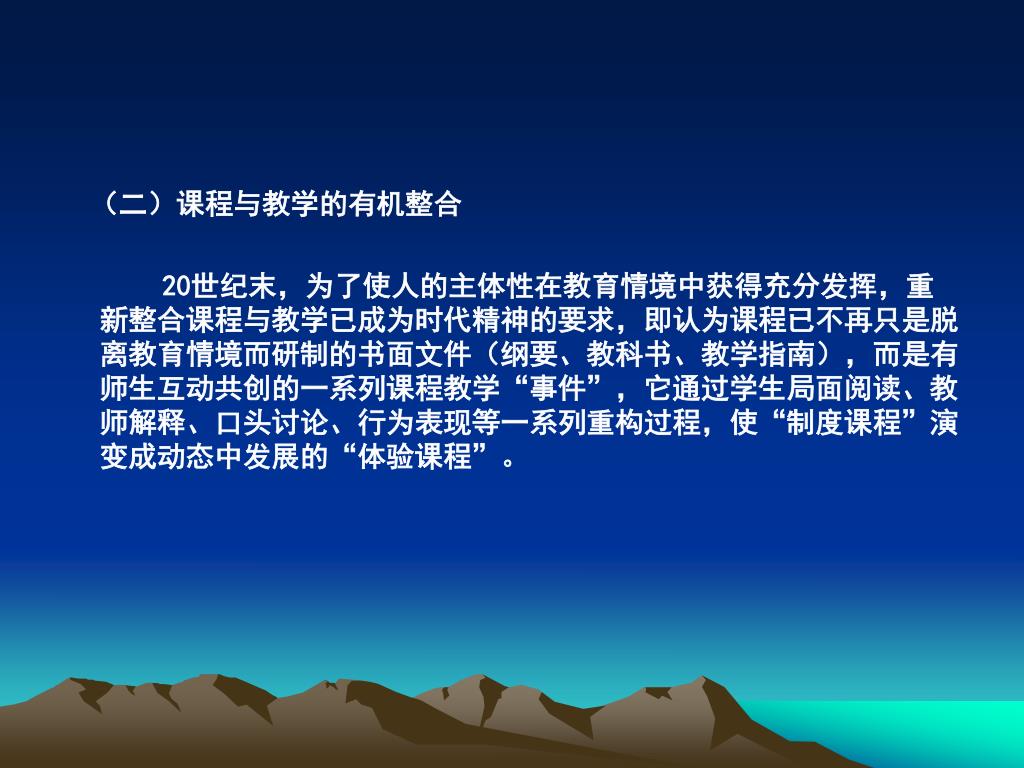 （二）课程与教学的有机整合

20世纪末，为了使人的主体性在教育情境中获得充分发挥，重新整合课程与教学已成为时代精神的要求，即认为课程已不再只是脱离教育情境而研制的书面文件（纲要、教科书、教学指南），而是有师生互动共创的一系列课程教学“事件”，它通过学生局面阅读、教师解释、口头讨论、行为表现等一系列重构过程，使“制度课程”演变成动态中发展的“体验课程”。